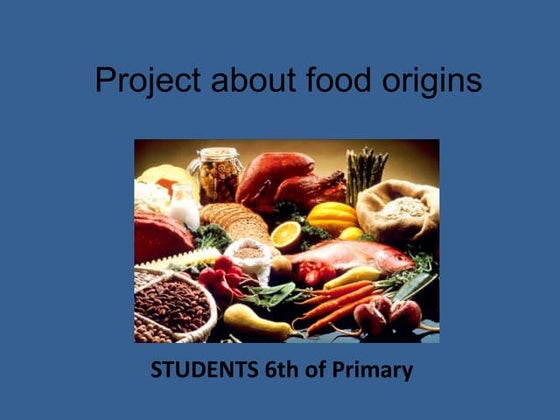 Project about food origins

STUDENTS 6th of Primary